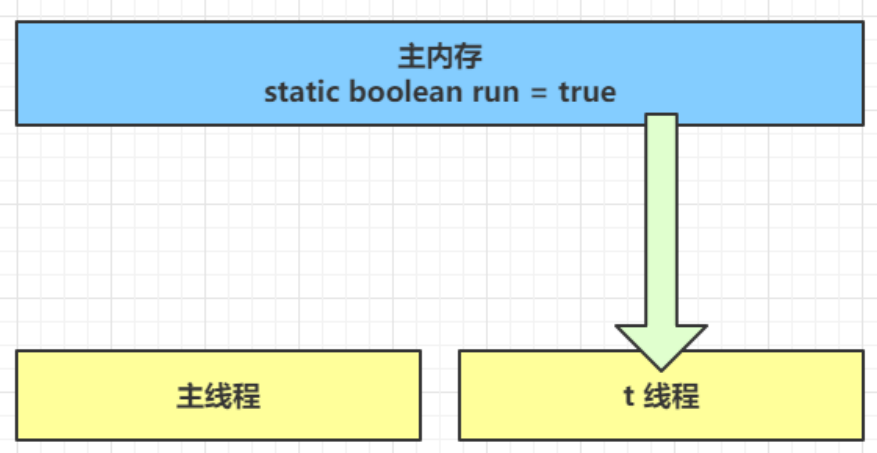 主内存
static boolean run = true

主线程

t 线程